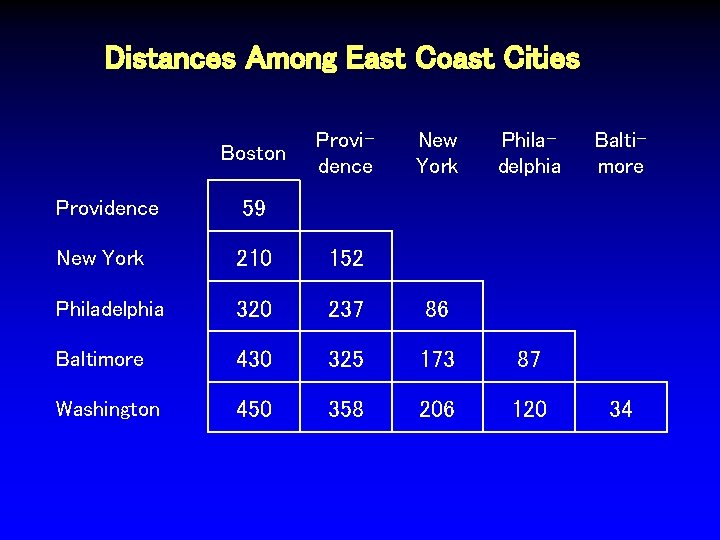 Distances Among East Coast Cities

| | Boston | Providence | New York | Philadelphia | Baltimore |
|---|---|---|---|---|---|
| Providence | 59 | | | | |
| New York | 210 | 152 | | | |
| Philadelphia | 320 | 237 | 86 | | |
| Baltimore | 430 | 325 | 173 | 87 | |
| Washington | 450 | 358 | 206 | 120 | 34 |